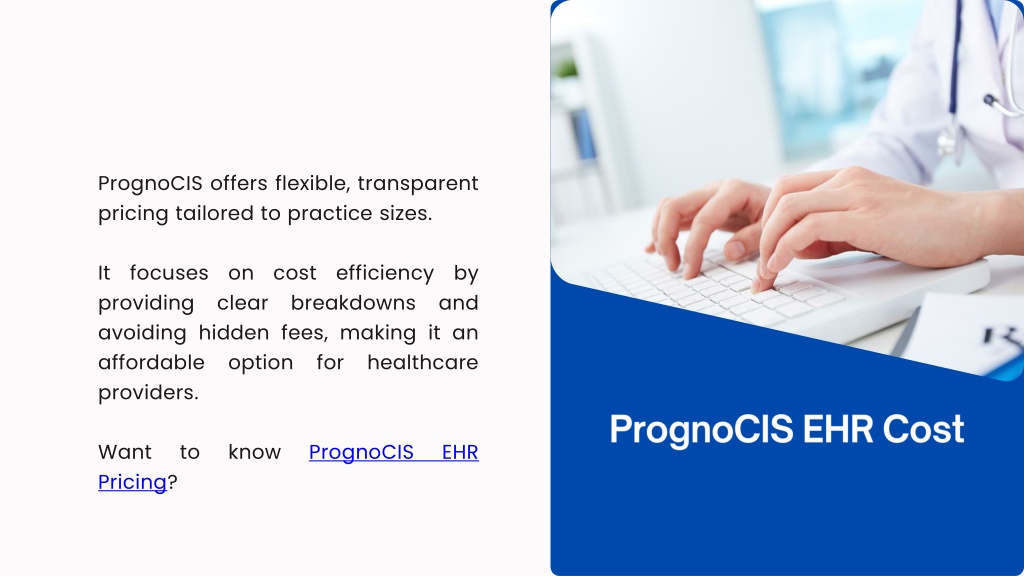 PrognoCIS offers flexible, transparent pricing tailored to practice sizes.

It focuses on cost efficiency by providing clear breakdowns and avoiding hidden fees, making it an affordable option for healthcare providers.

Want to know PrognoCIS EHR Pricing?

PrognoCIS EHR Cost